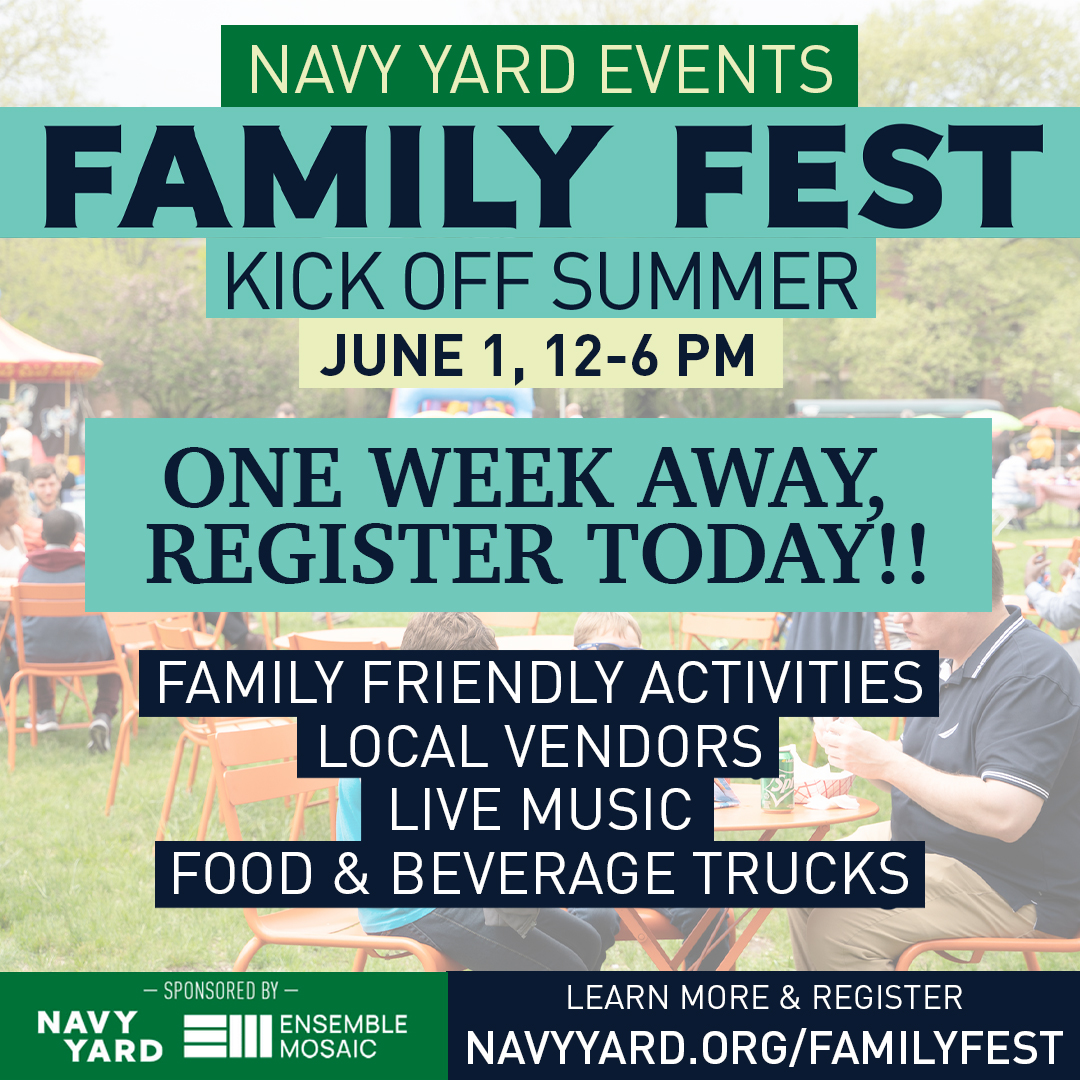 NAVY YARD EVENTS
FAMILY FEST
KICK OFF SUMMER
JUNE 1, 12-6 PM

ONE WEEK AWAY, REGISTER TODAY!!

FAMILY FRIENDLY ACTIVITIES
LOCAL VENDORS
LIVE MUSIC
FOOD & BEVERAGE TRUCKS

— SPONSORED BY —
NAVY YARD
ENSEMBLE MOSAIC

LEARN MORE & REGISTER
NAVYYARD.ORG/FAMILYFEST